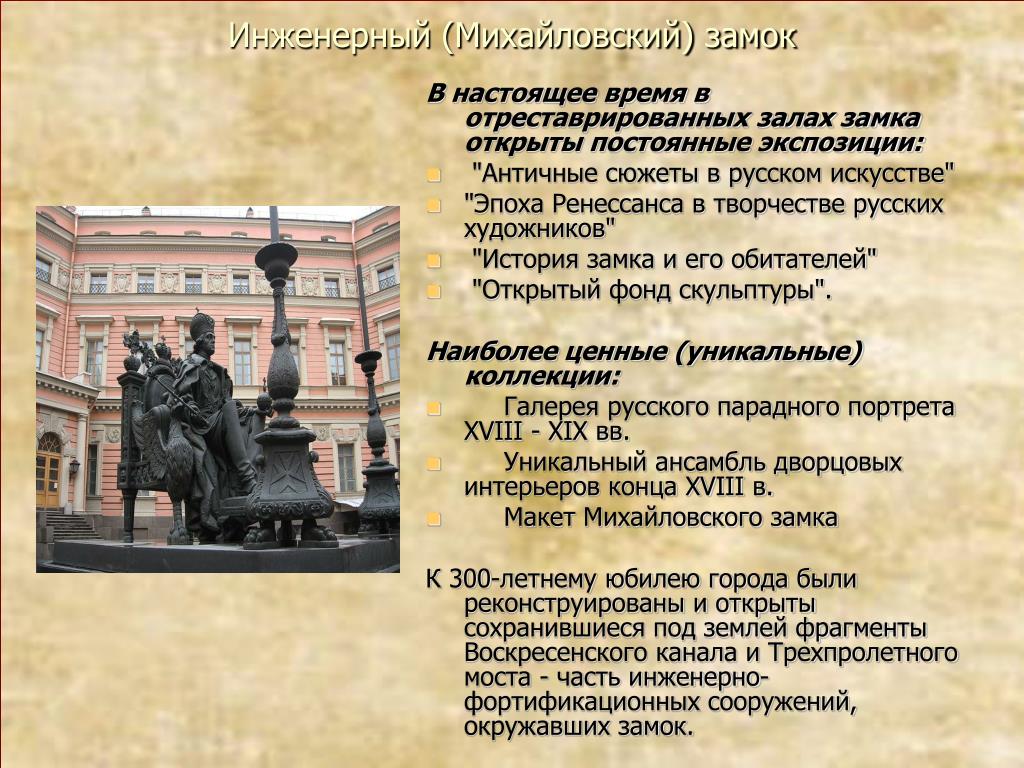 Инженерный (Михайловский) замок

В настоящее время в отреставрированных залах замка открыты постоянные экспозиции:

"Античные сюжеты в русском искусстве"

"Эпоха Ренессанса в творчестве русских художников"

"История замка и его обитателей"

"Открытый фонд скульптуры".

Наиболее ценные (уникальные) коллекции:

Галерея русского парадного портрета XVIII - XIX вв.

Уникальный ансамбль дворцовых интерьеров конца XVIII в.

Макет Михайловского замка

К 300-летнему юбилею города были реконструированы и открыты сохранившиеся под землей фрагменты Воскресенского канала и Трехпролетного моста - часть инженерно-фортификационных сооружений, окружавших замок.